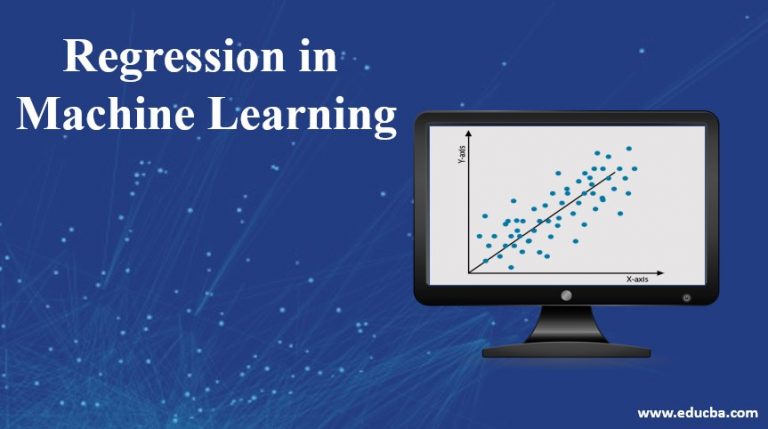 Regression in
Machine Learning

Y-axis

X-axis

www.educba.com